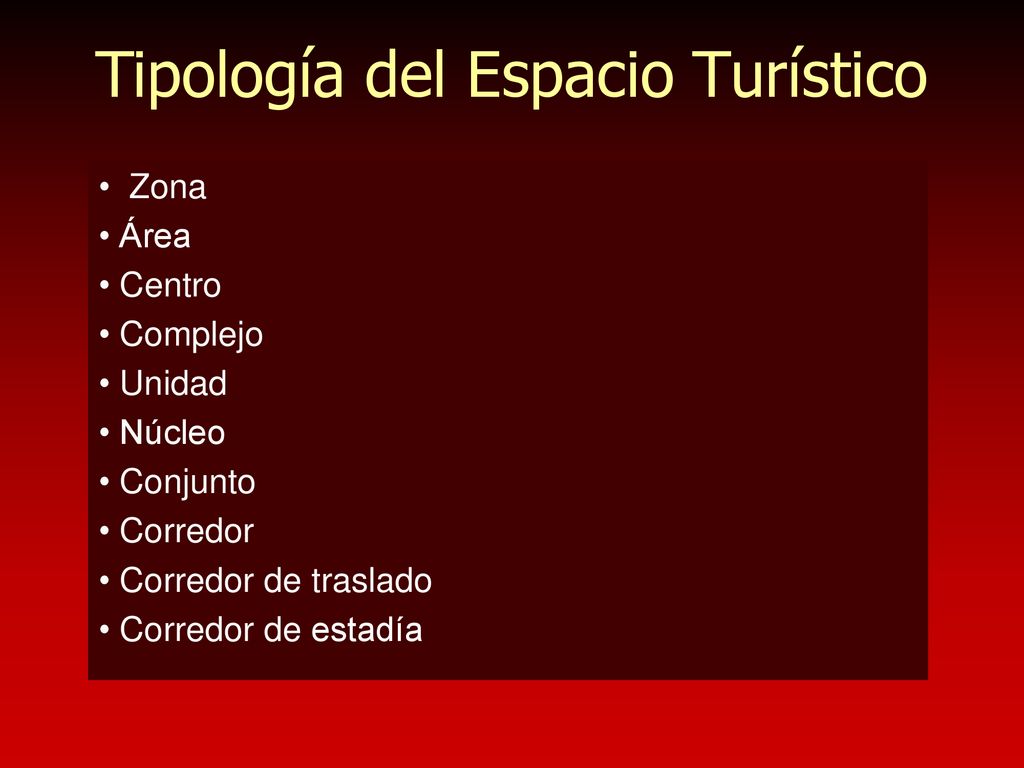 Tipología del Espacio Turístico

• Zona
• Área
• Centro
• Complejo
• Unidad
• Núcleo
• Conjunto
• Corredor
• Corredor de traslado
• Corredor de estadía